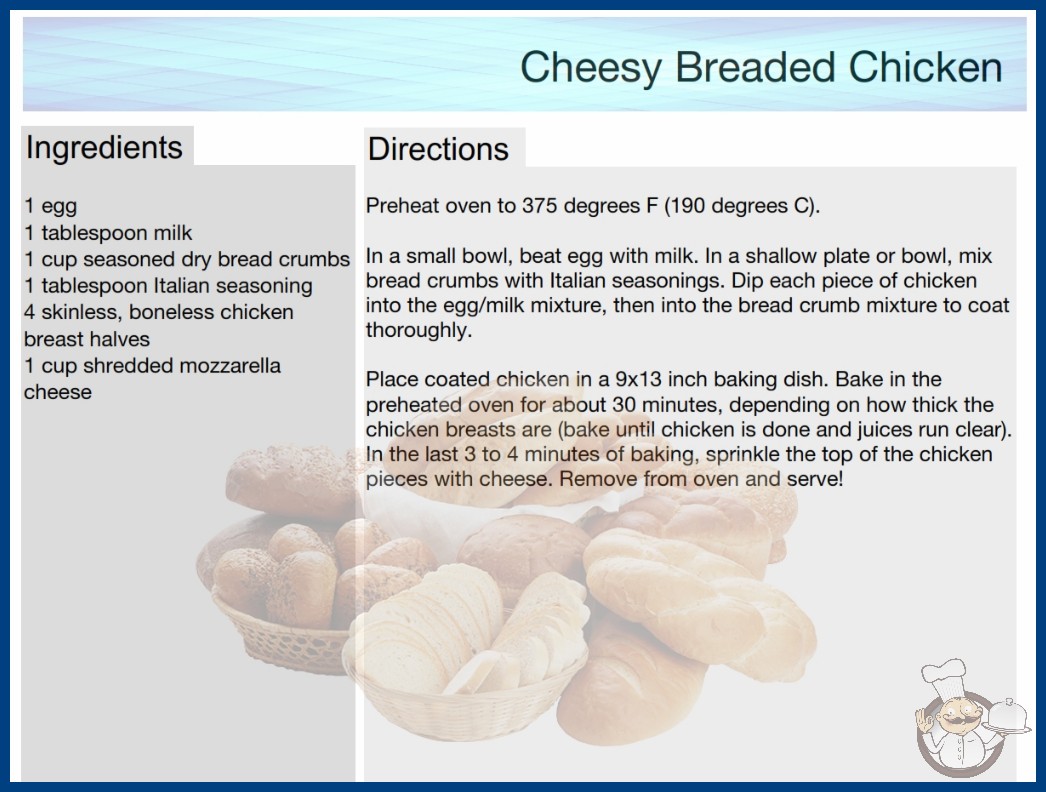 Cheesy Breaded Chicken

Ingredients

1 egg
1 tablespoon milk
1 cup seasoned dry bread crumbs
1 tablespoon Italian seasoning
4 skinless, boneless chicken breast halves
1 cup shredded mozzarella cheese

Directions

Preheat oven to 375 degrees F (190 degrees C).

In a small bowl, beat egg with milk. In a shallow plate or bowl, mix bread crumbs with Italian seasonings. Dip each piece of chicken into the egg/milk mixture, then into the bread crumb mixture to coat thoroughly.

Place coated chicken in a 9x13 inch baking dish. Bake in the preheated oven for about 30 minutes, depending on how thick the chicken breasts are (bake until chicken is done and juices run clear). In the last 3 to 4 minutes of baking, sprinkle the top of the chicken pieces with cheese. Remove from oven and serve!